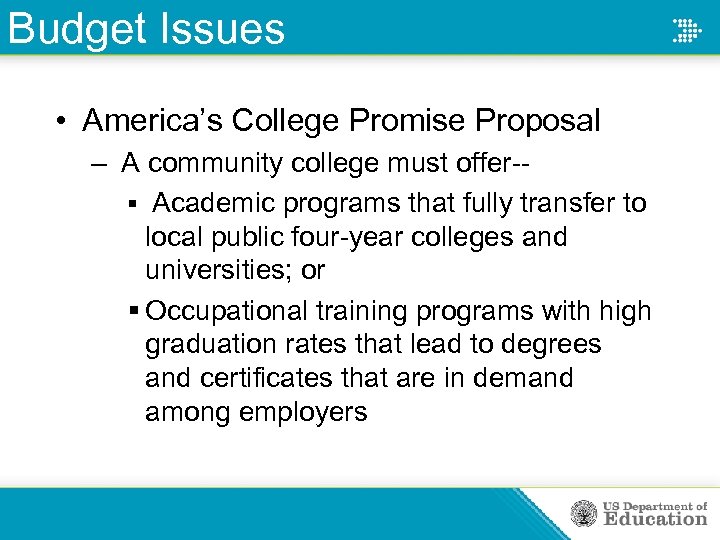 Budget Issues

• America's College Promise Proposal

– A community college must offer--

▪ Academic programs that fully transfer to local public four-year colleges and universities; or

▪ Occupational training programs with high graduation rates that lead to degrees and certificates that are in demand among employers

US Department of Education